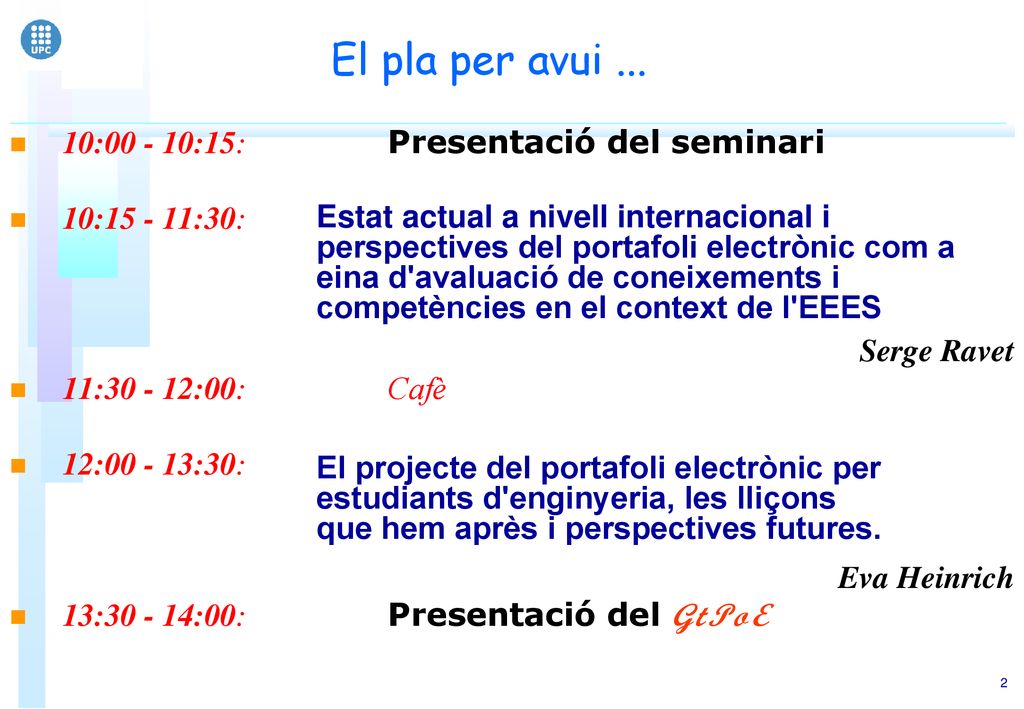 UPC

El pla per avui ...

10:00 - 10:15: Presentació del seminari

10:15 - 11:30: Estat actual a nivell internacional i perspectives del portafoli electrònic com a eina d'avaluació de coneixements i competències en el context de l'EEES

Serge Ravet

11:30 - 12:00: Cafè

12:00 - 13:30: El projecte del portafoli electrònic per estudiants d'enginyeria, les lliçons que hem après i perspectives futures.

Eva Heinrich

13:30 - 14:00: Presentació del GtPoE

2